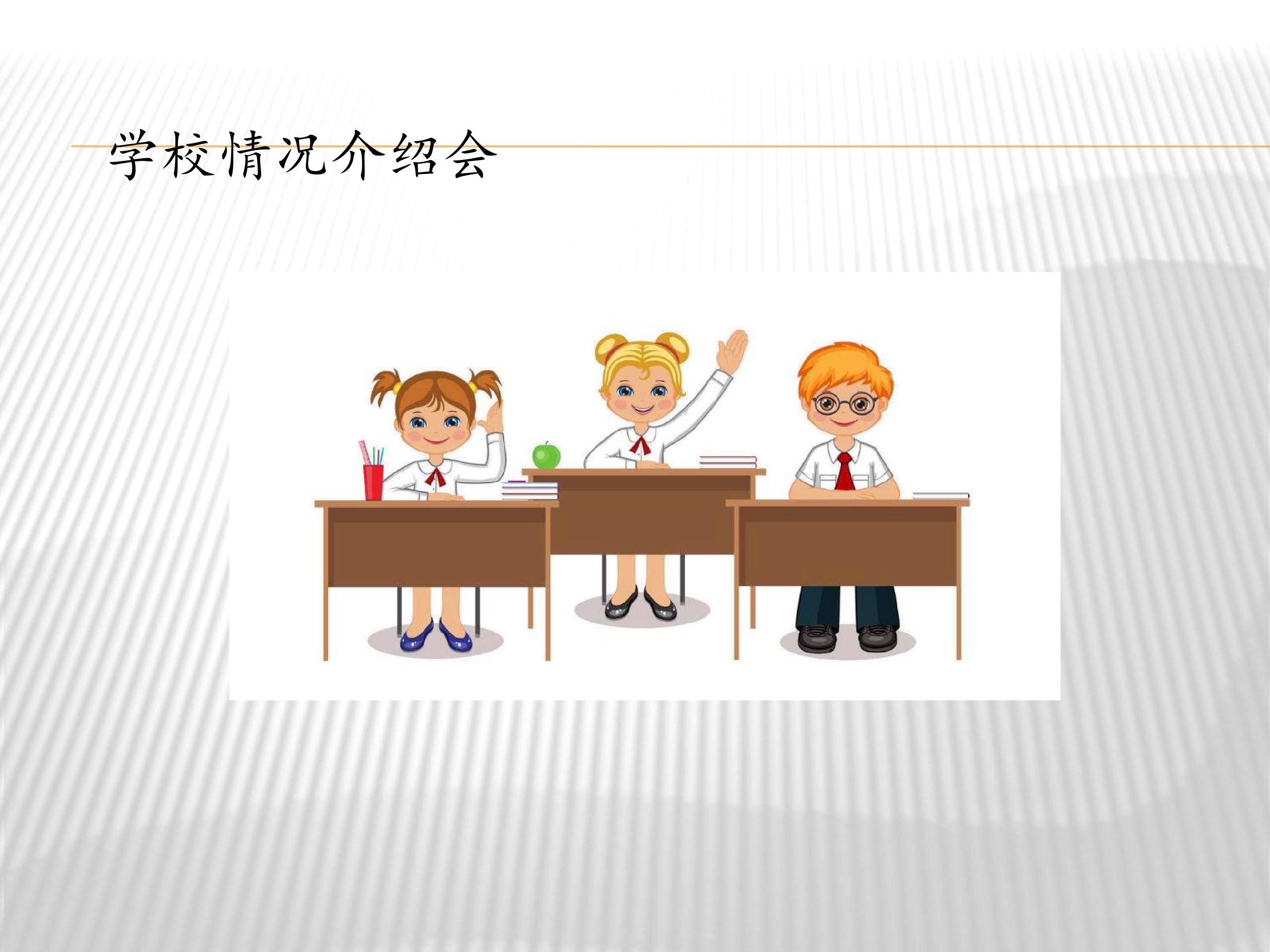 学校情况介绍会